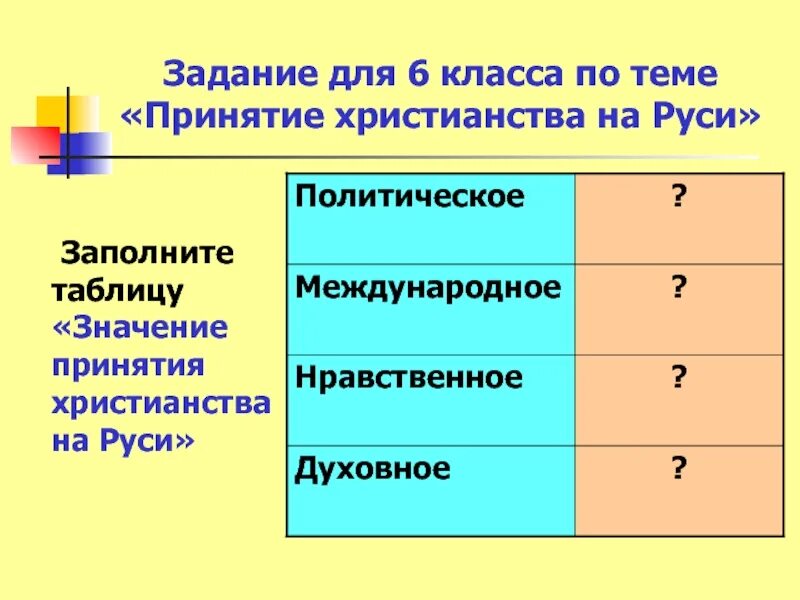 Задание для 6 класса по теме «Принятие христианства на Руси»

Заполните таблицу «Значение принятия христианства на Руси»

| Политическое | ? |
|---|---|
| Международное | ? |
| Нравственное | ? |
| Духовное | ? |